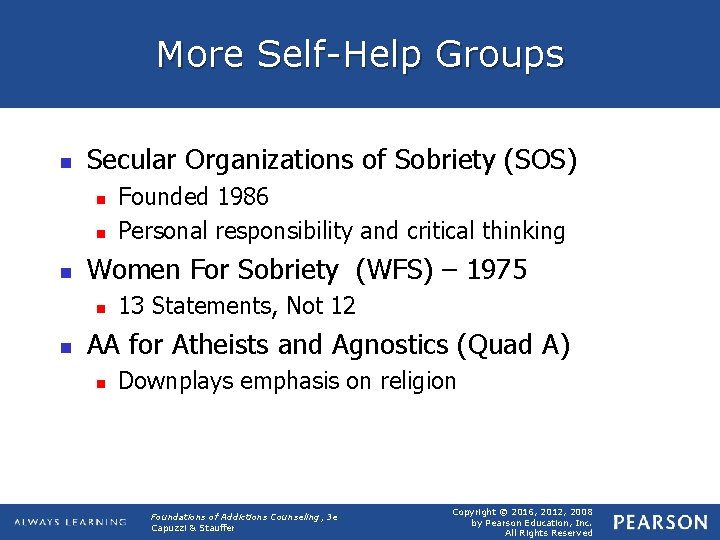 More Self-Help Groups

- Secular Organizations of Sobriety (SOS)
  - Founded 1986
  - Personal responsibility and critical thinking
- Women For Sobriety (WFS) – 1975
  - 13 Statements, Not 12
- AA for Atheists and Agnostics (Quad A)
  - Downplays emphasis on religion

ALWAYS LEARNING

Foundations of Addictions Counseling, 3e
Capuzzi & Stauffer

Copyright © 2016, 2012, 2008 by Pearson Education, Inc. All Rights Reserved

PEARSON